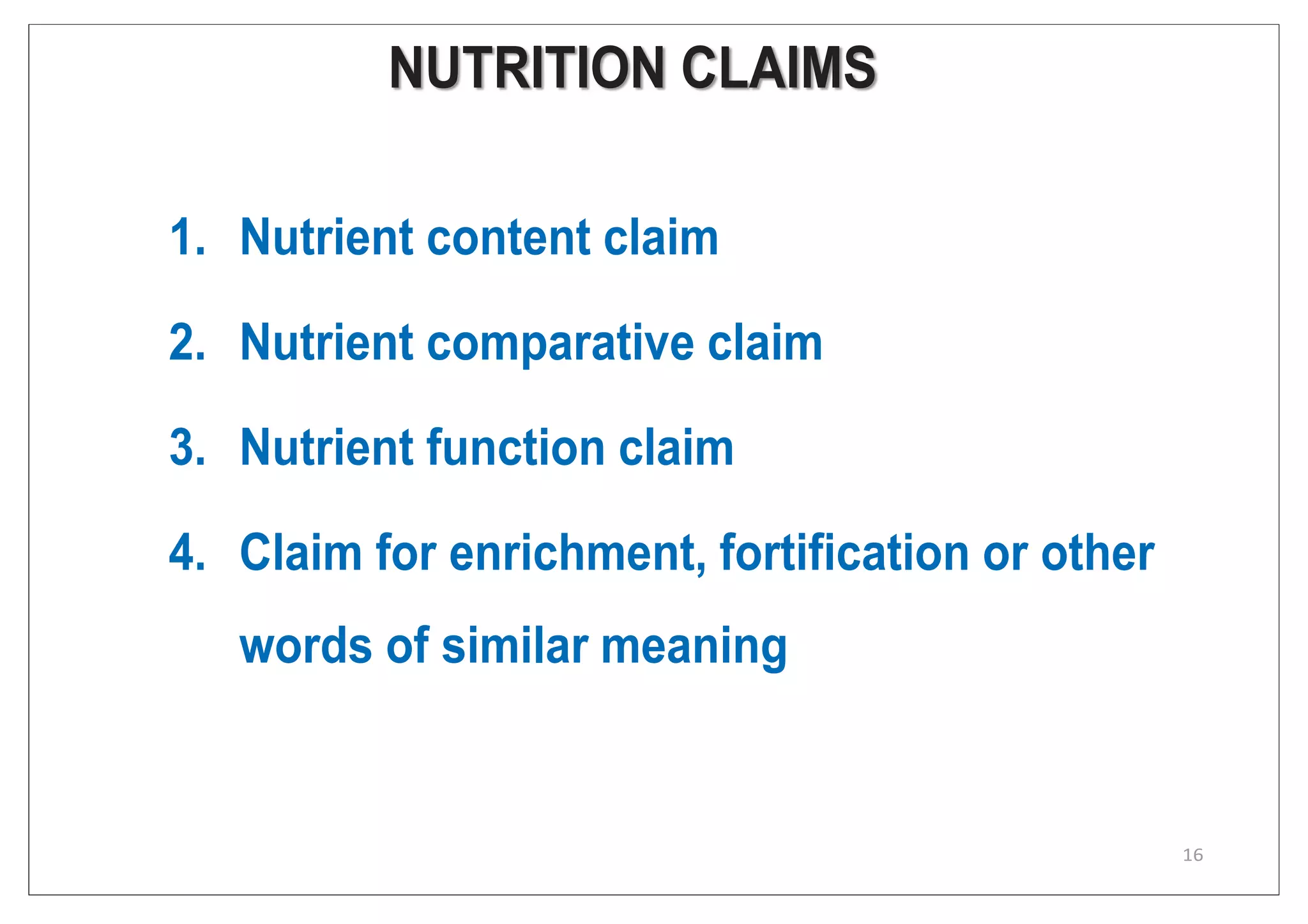 NUTRITION CLAIMS

1. Nutrient content claim

2. Nutrient comparative claim

3. Nutrient function claim

4. Claim for enrichment, fortification or other words of similar meaning

16